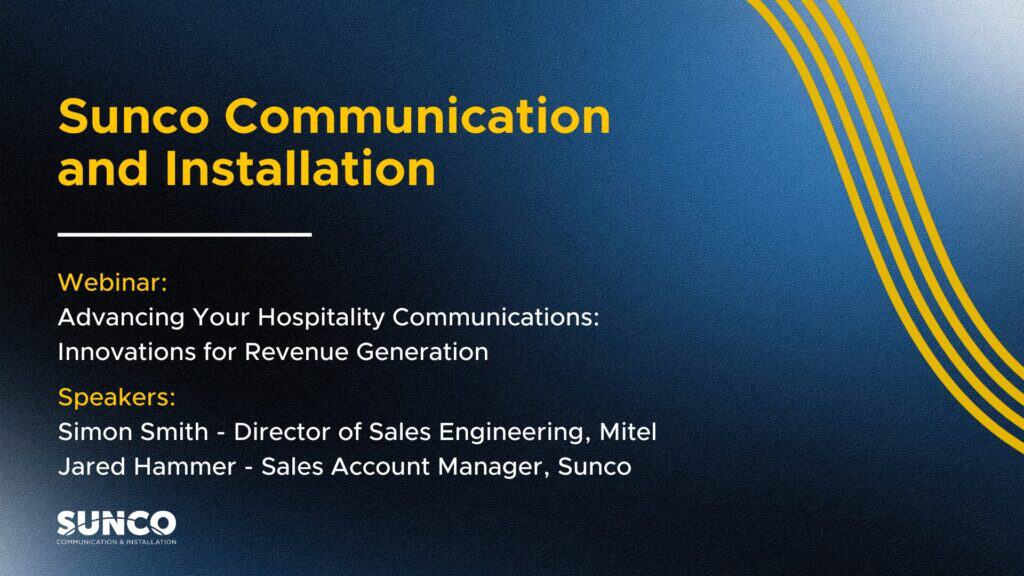 Sunco Communication and Installation

Webinar:
Advancing Your Hospitality Communications: Innovations for Revenue Generation

Speakers:
Simon Smith - Director of Sales Engineering, Mitel
Jared Hammer - Sales Account Manager, Sunco

SUNCO
COMMUNICATION & INSTALLATION